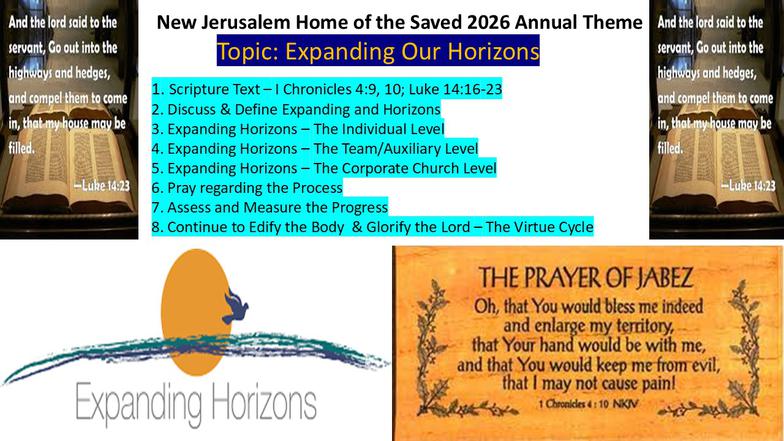 And the lord said to the servant, Go out into the highways and hedges, and compel them to come in, that my house may be filled.

—Luke 14:23

New Jerusalem Home of the Saved 2026 Annual Theme

Topic: Expanding Our Horizons

1. Scripture Text – I Chronicles 4:9, 10; Luke 14:16-23
2. Discuss & Define Expanding and Horizons
3. Expanding Horizons – The Individual Level
4. Expanding Horizons – The Team/Auxiliary Level
5. Expanding Horizons – The Corporate Church Level
6. Pray regarding the Process
7. Assess and Measure the Progress
8. Continue to Edify the Body & Glorify the Lord – The Virtue Cycle

And the lord said to the servant, Go out into the highways and hedges, and compel them to come in, that my house may be filled.

—Luke 14:23

Expanding Horizons

THE PRAYER OF JABEZ

Oh, that You would bless me indeed and enlarge my territory, that Your hand would be with me, and that You would keep me from evil, that I may not cause pain!

1 Chronicles 4 : 10 NKJV